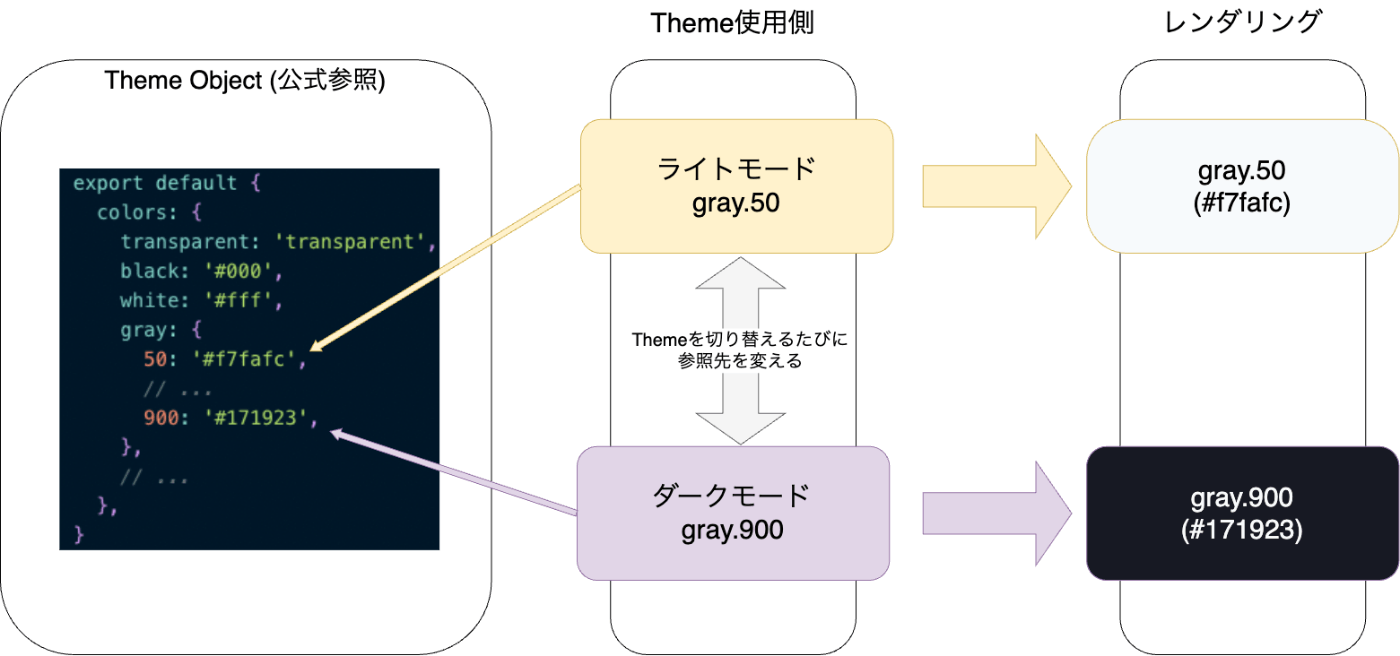 Theme Object (公式参照)

export default {
  colors: {
    transparent: 'transparent',
    black: '#000',
    white: '#fff',
    gray: {
      50: '#f7fafc',
      // ...
      900: '#171923',
    },
    // ...
  },
}

Theme使用側

ライトモード
gray.50

Themeを切り替えるたびに参照先を変える

ダークモード
gray.900

レンダリング

gray.50
(#f7fafc)

gray.900
(#171923)